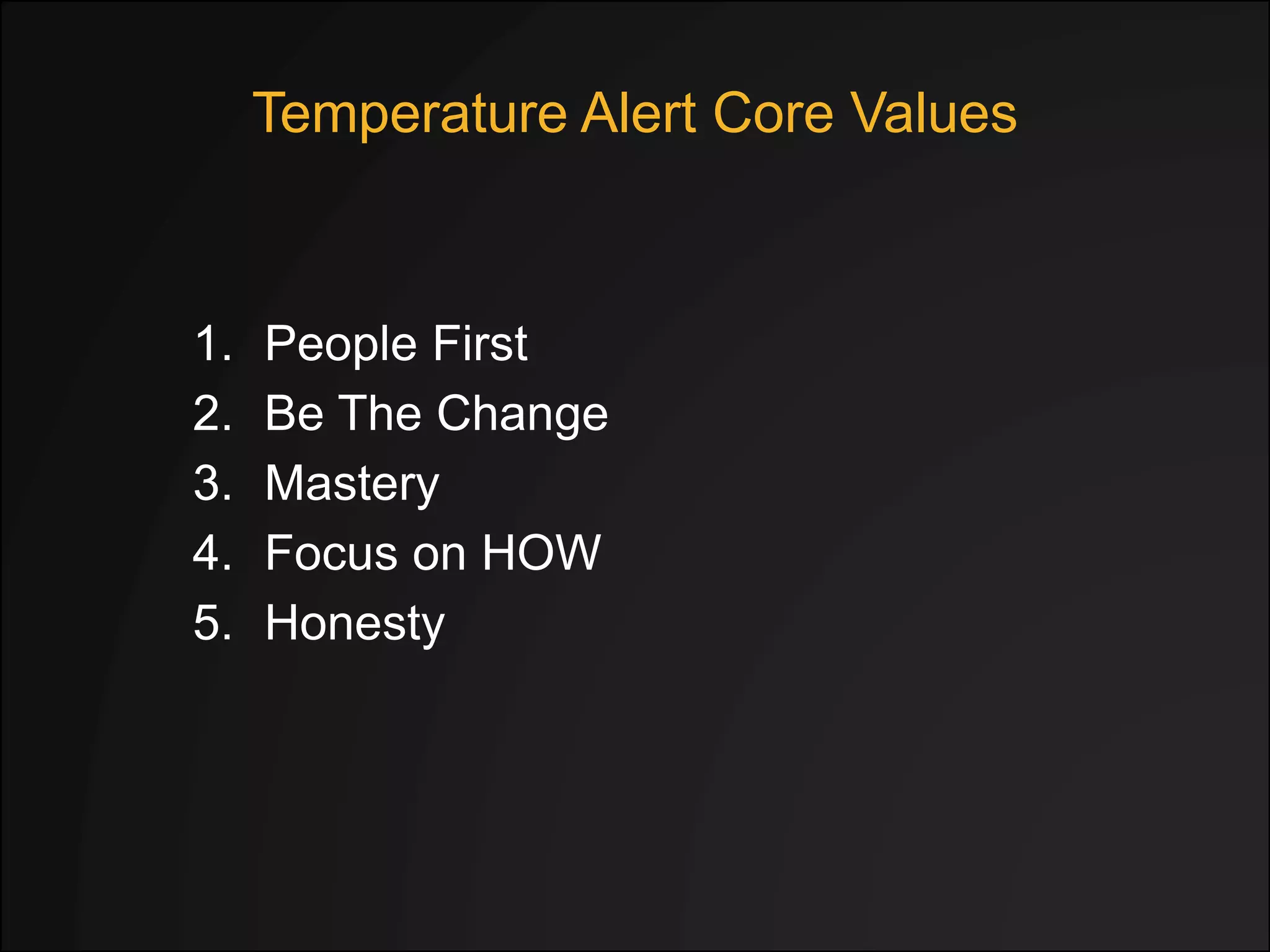 Temperature Alert Core Values

1. People First
2. Be The Change
3. Mastery
4. Focus on HOW
5. Honesty